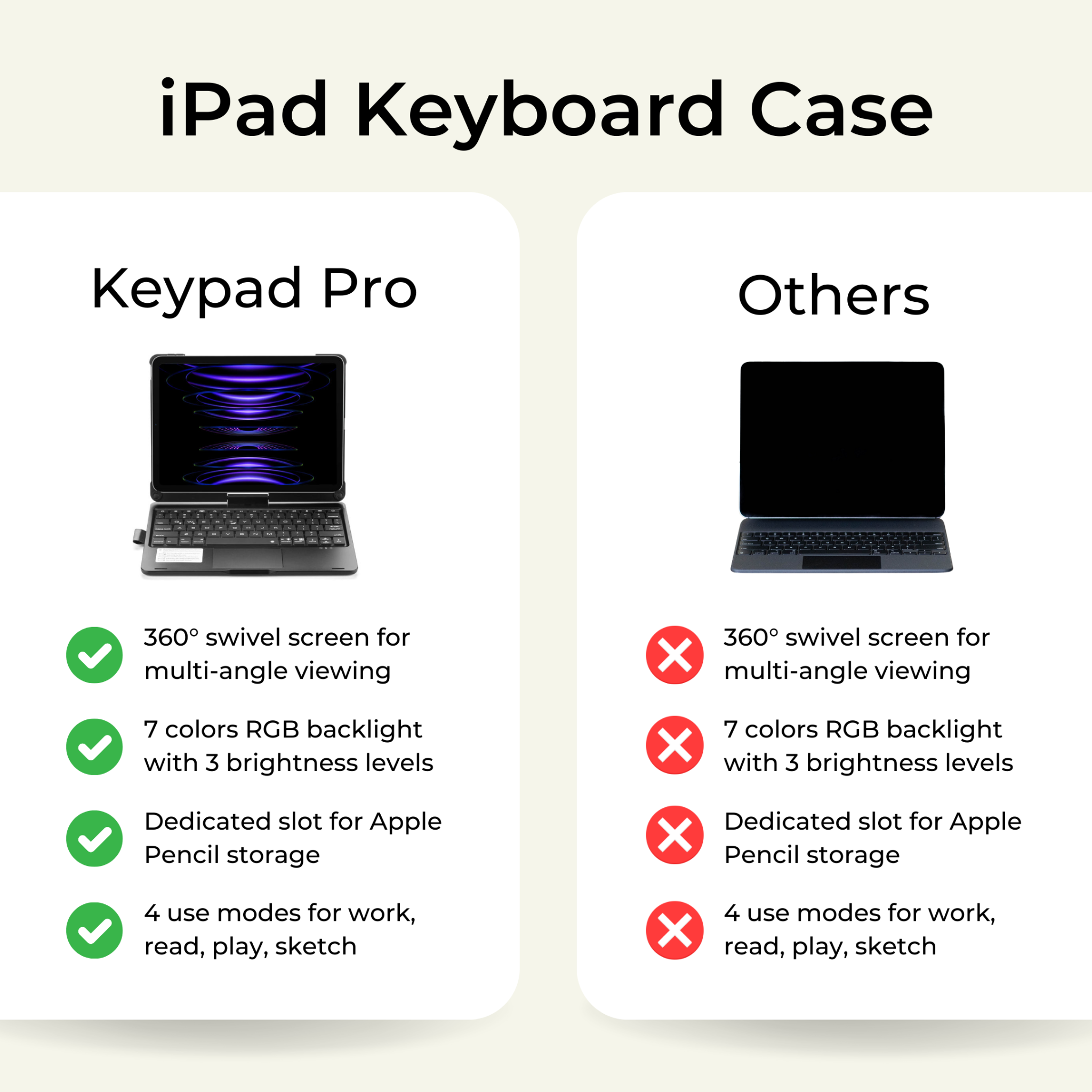 iPad Keyboard Case

Keypad Pro

360° swivel screen for multi-angle viewing

7 colors RGB backlight with 3 brightness levels

Dedicated slot for Apple Pencil storage

4 use modes for work, read, play, sketch

Others

360° swivel screen for multi-angle viewing

7 colors RGB backlight with 3 brightness levels

Dedicated slot for Apple Pencil storage

4 use modes for work, read, play, sketch